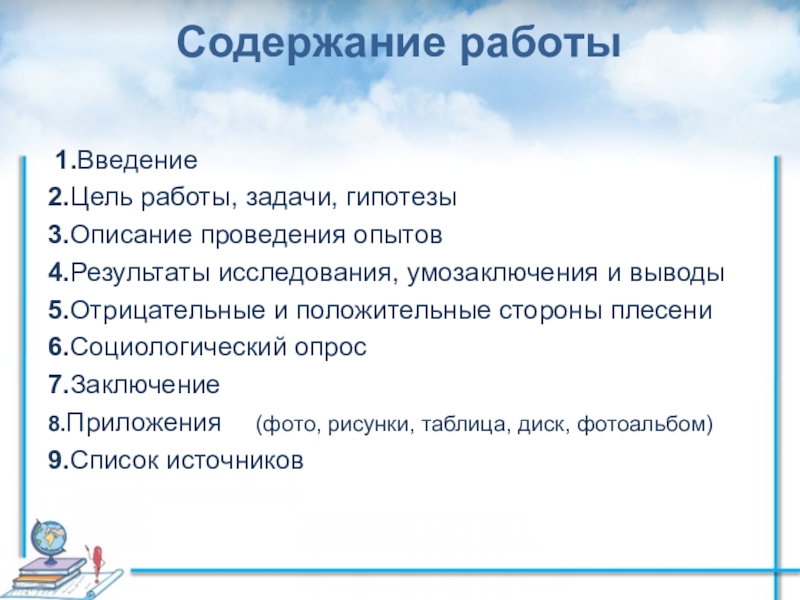 Содержание работы

1.Введение
2.Цель работы, задачи, гипотезы
3.Описание проведения опытов
4.Результаты исследования, умозаключения и выводы
5.Отрицательные и положительные стороны плесени
6.Социологический опрос
7.Заключение
8.Приложения (фото, рисунки, таблица, диск, фотоальбом)
9.Список источников